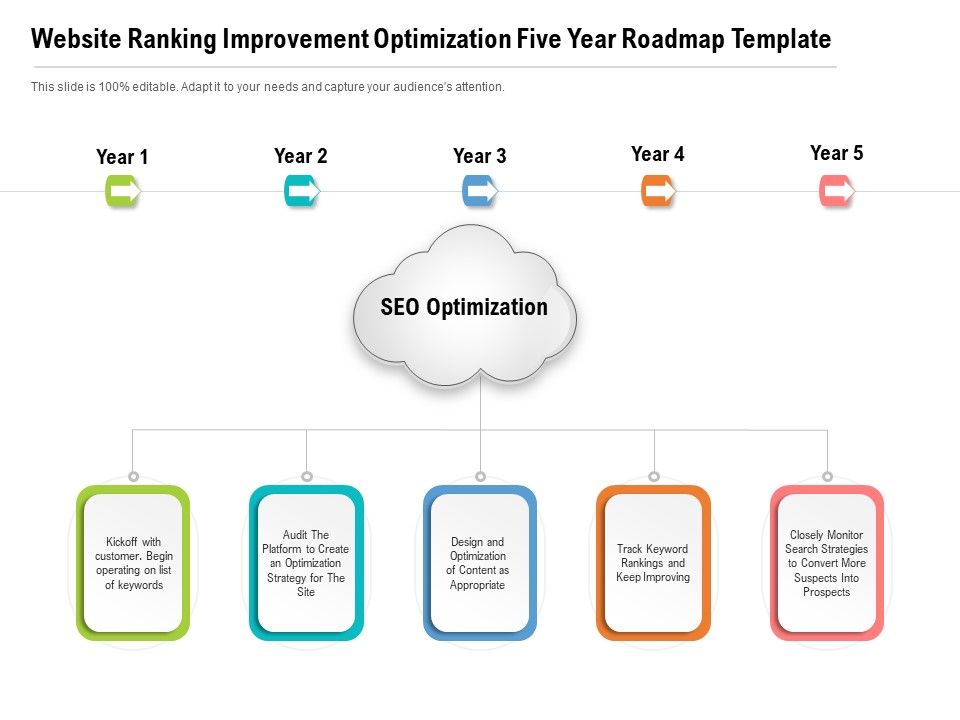 Website Ranking Improvement Optimization Five Year Roadmap Template

This slide is 100% editable. Adapt it to your needs and capture your audience's attention.

Year 1

Year 2

Year 3

Year 4

Year 5

SEO Optimization

Kickoff with customer. Begin operating on list of keywords

Audit The Platform to Create an Optimization Strategy for The Site

Design and Optimization of Content as Appropriate

Track Keyword Rankings and Keep Improving

Closely Monitor Search Strategies to Convert More Suspects Into Prospects